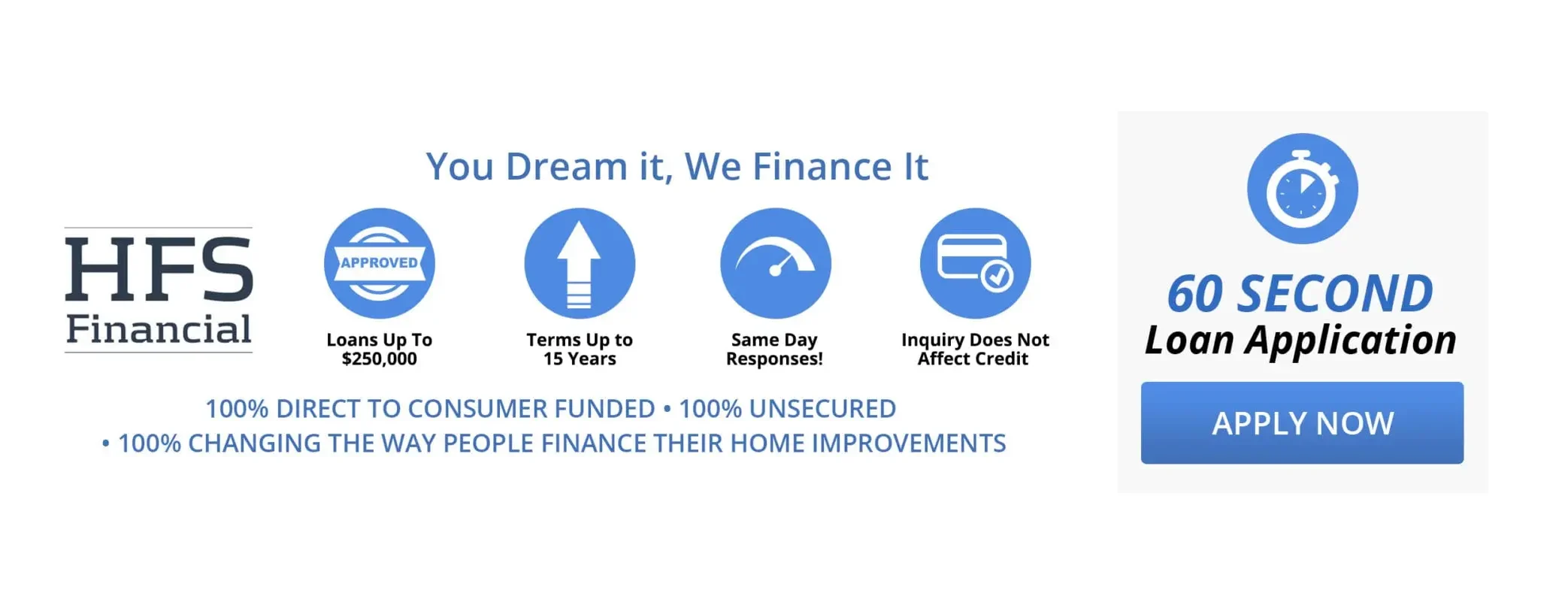 You Dream it, We Finance It

HFS Financial

APPROVED

Loans Up To $250,000

Terms Up to 15 Years

Same Day Responses!

Inquiry Does Not Affect Credit

100% DIRECT TO CONSUMER FUNDED • 100% UNSECURED • 100% CHANGING THE WAY PEOPLE FINANCE THEIR HOME IMPROVEMENTS

60 SECOND Loan Application

APPLY NOW